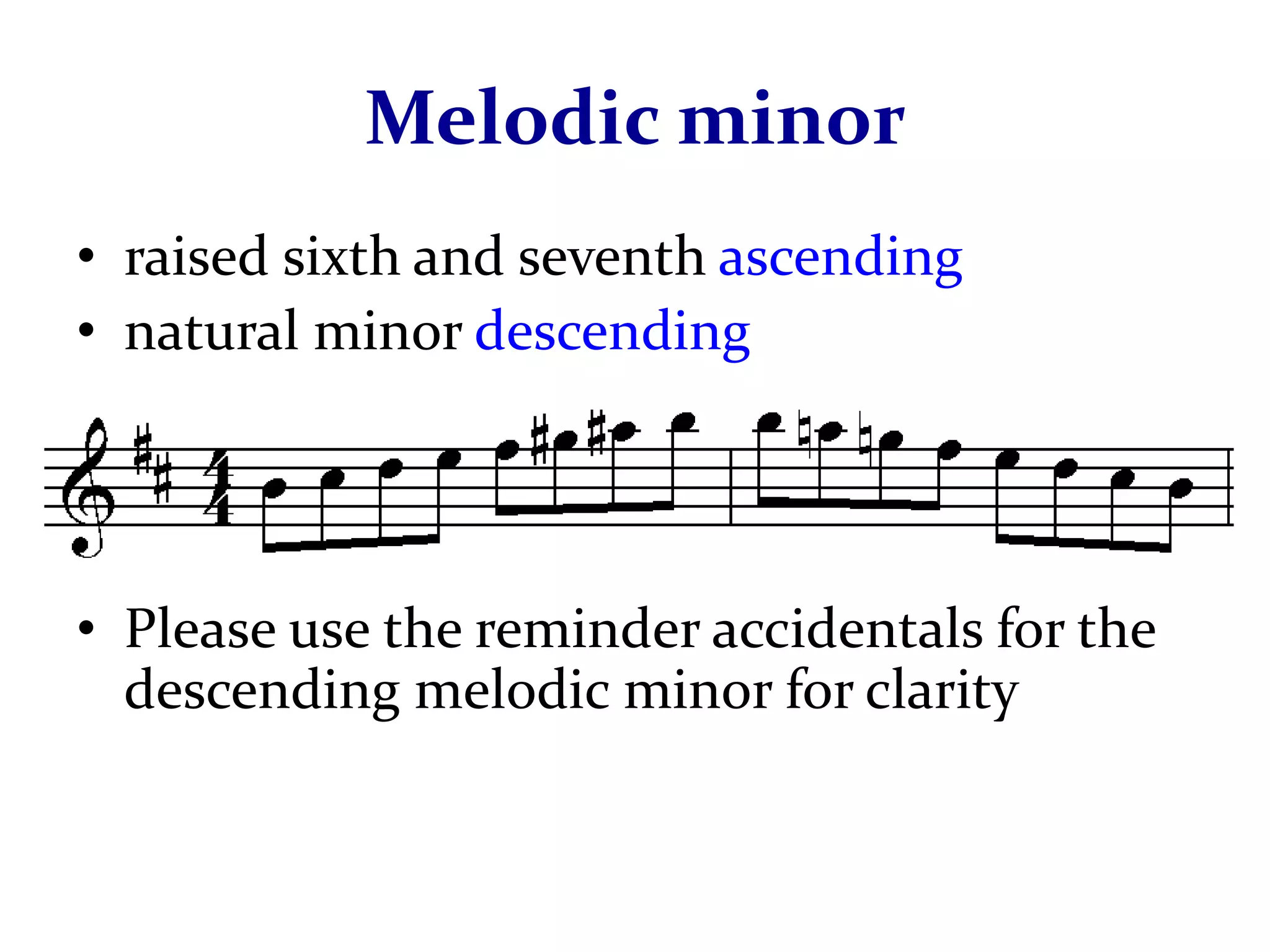 Melodic minor

• raised sixth and seventh ascending
• natural minor descending

• Please use the reminder accidentals for the descending melodic minor for clarity